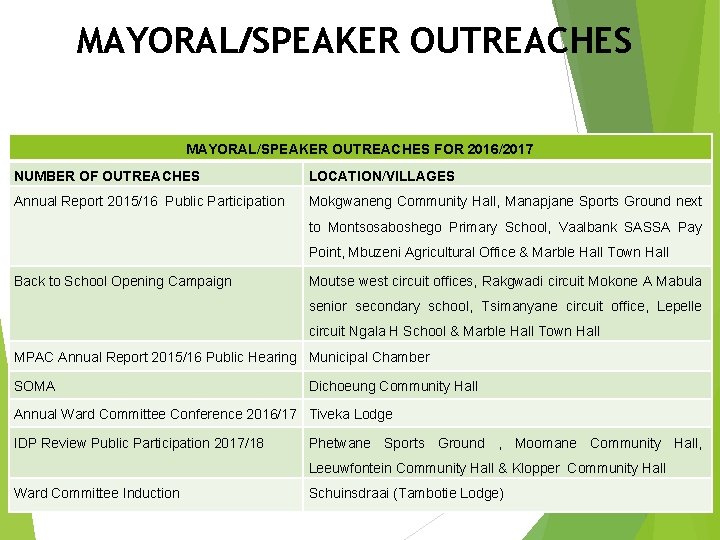 MAYORAL/SPEAKER OUTREACHES

| MAYORAL/SPEAKER OUTREACHES FOR 2016/2017 | |
|---|---|
| NUMBER OF OUTREACHES | LOCATION/VILLAGES |
| Annual Report 2015/16 Public Participation | Mokgwaneng Community Hall, Manapjane Sports Ground next to Montsosaboshego Primary School, Vaalbank SASSA Pay Point, Mbuzeni Agricultural Office & Marble Hall Town Hall |
| Back to School Opening Campaign | Moutse west circuit offices, Rakgwadi circuit Mokone A Mabula senior secondary school, Tsimanyane circuit office, Lepelle circuit Ngala H School & Marble Hall Town Hall |
| MPAC Annual Report 2015/16 Public Hearing | Municipal Chamber |
| SOMA | Dichoeung Community Hall |
| Annual Ward Committee Conference 2016/17 | Tiveka Lodge |
| IDP Review Public Participation 2017/18 | Phetwane Sports Ground , Moomane Community Hall, Leeuwfontein Community Hall & Klopper Community Hall |
| Ward Committee Induction | Schuinsdraai (Tambotie Lodge) |